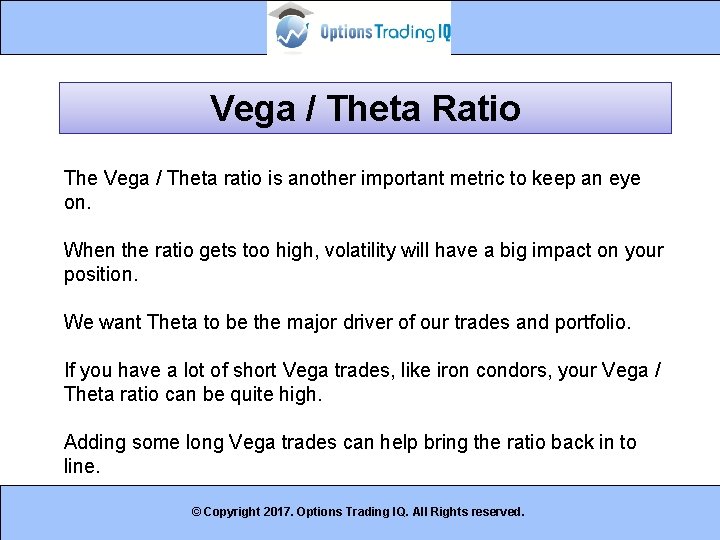 Options Trading IQ

Vega / Theta Ratio

The Vega / Theta ratio is another important metric to keep an eye on.

When the ratio gets too high, volatility will have a big impact on your position.

We want Theta to be the major driver of our trades and portfolio.

If you have a lot of short Vega trades, like iron condors, your Vega / Theta ratio can be quite high.

Adding some long Vega trades can help bring the ratio back in to line.

© Copyright 2017. Options Trading IQ. All Rights reserved.